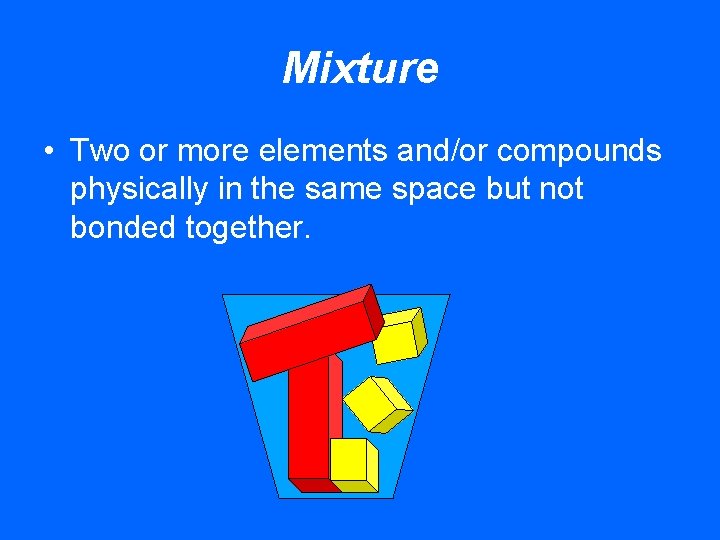 Mixture

• Two or more elements and/or compounds physically in the same space but not bonded together.